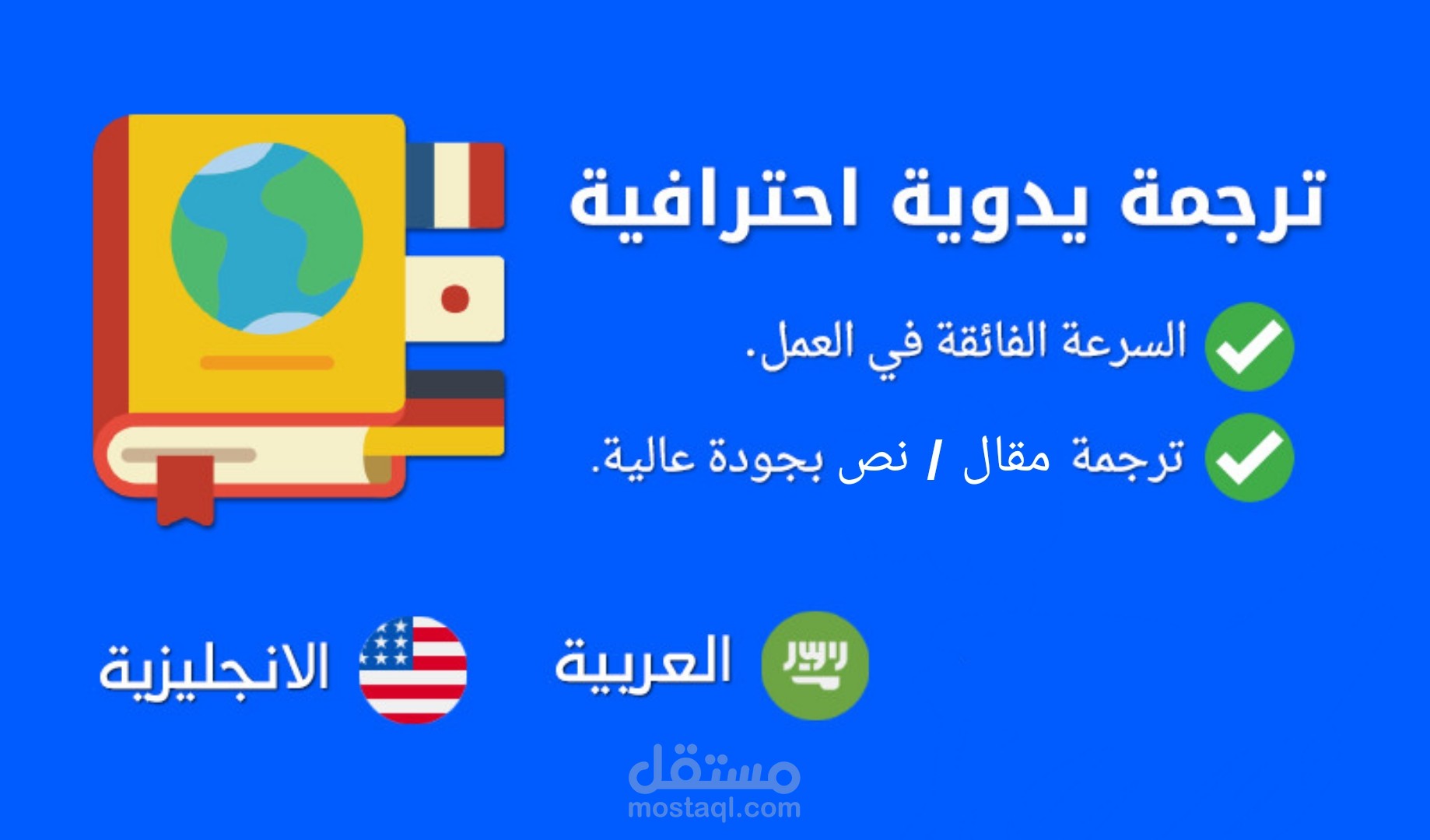 ترجمة يدوية احترافية

السرعة الفائقة في العمل.

ترجمة مقال / نص بجودة عالية.

العربية

الانجليزية

مستقل
mostaql.com